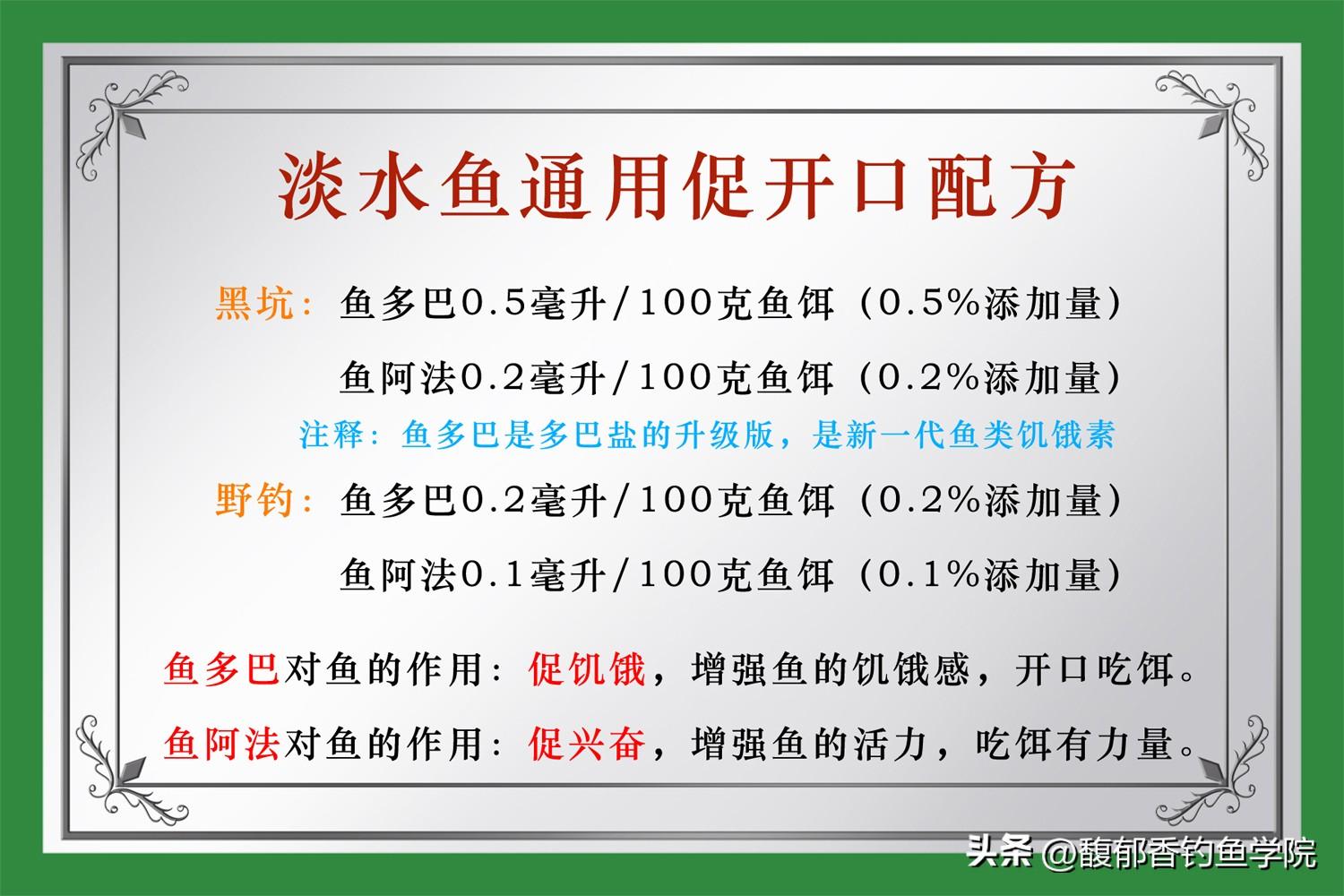 淡水鱼通用促开口配方

黑坑：鱼多巴0.5毫升/100克鱼饵（0.5%添加量）

鱼阿法0.2毫升/100克鱼饵（0.2%添加量）

注释：鱼多巴是多巴盐的升级版，是新一代鱼类饥饿素

野钓：鱼多巴0.2毫升/100克鱼饵（0.2%添加量）

鱼阿法0.1毫升/100克鱼饵（0.1%添加量）

鱼多巴对鱼的作用：促饥饿，增强鱼的饥饿感，开口吃饵。

鱼阿法对鱼的作用：促兴奋，增强鱼的活力，吃饵有力量。

头条 @馥郁香钓鱼学院